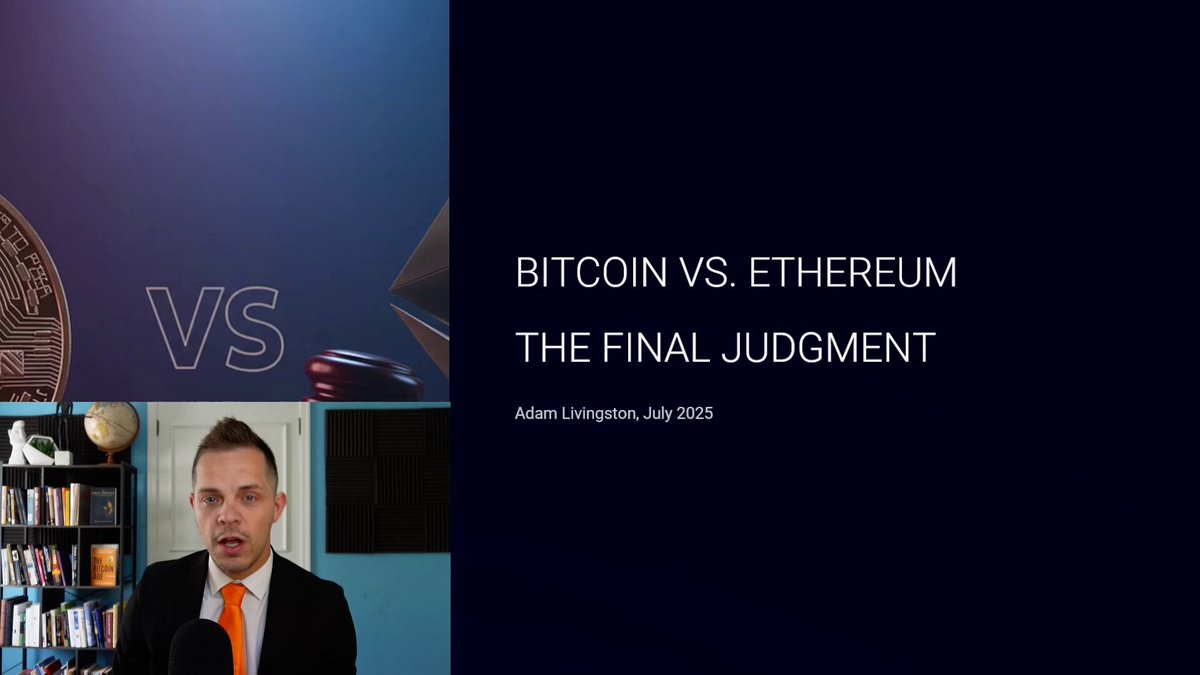 VS

BITCOIN VS. ETHEREUM

THE FINAL JUDGMENT

Adam Livingston, July 2025